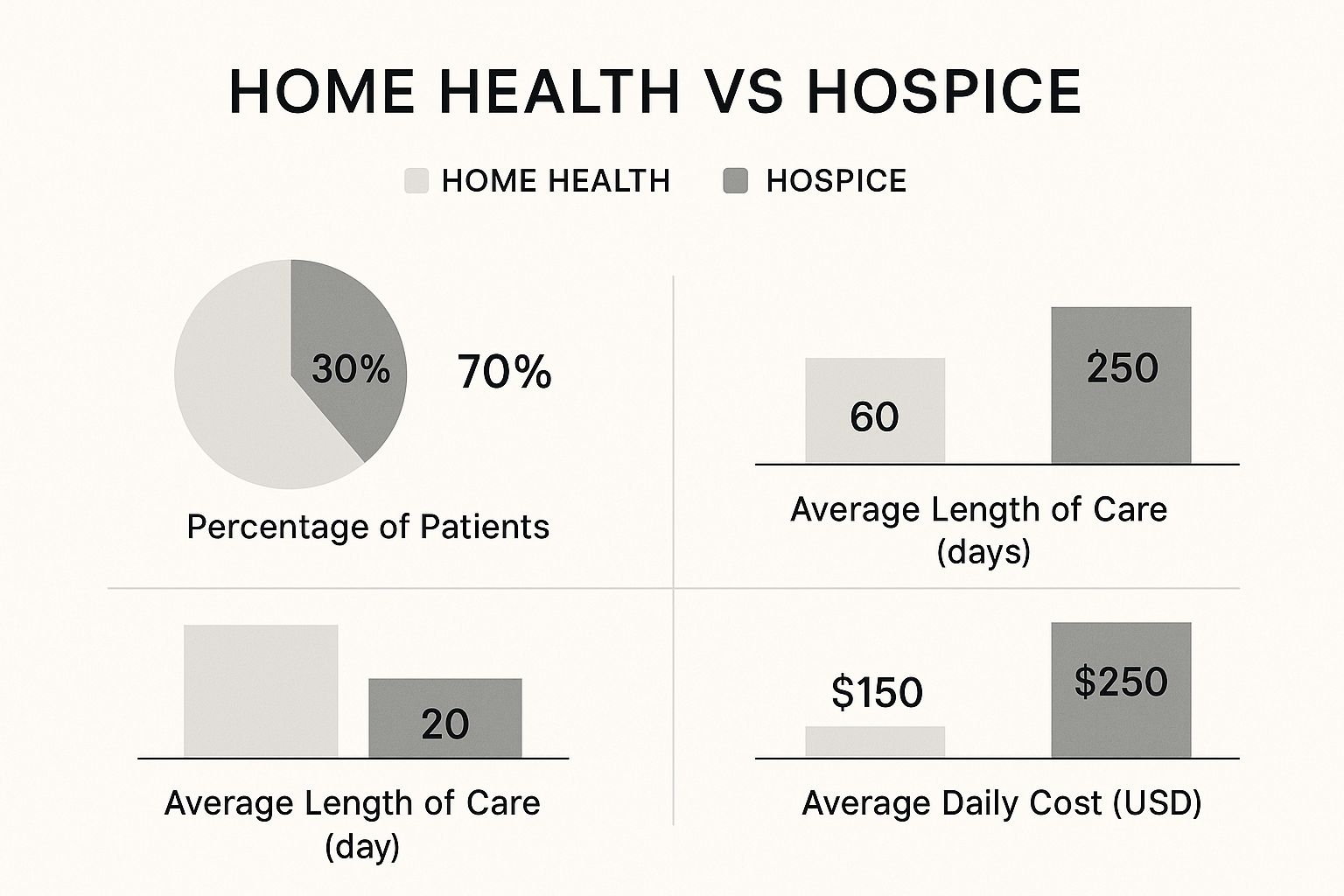 HOME HEALTH VS HOSPICE

HOME HEALTH HOSPICE

30% 70%

Percentage of Patients

60 250

Average Length of Care (days)

20

Average Length of Care (day)

$150 $250

Average Daily Cost (USD)